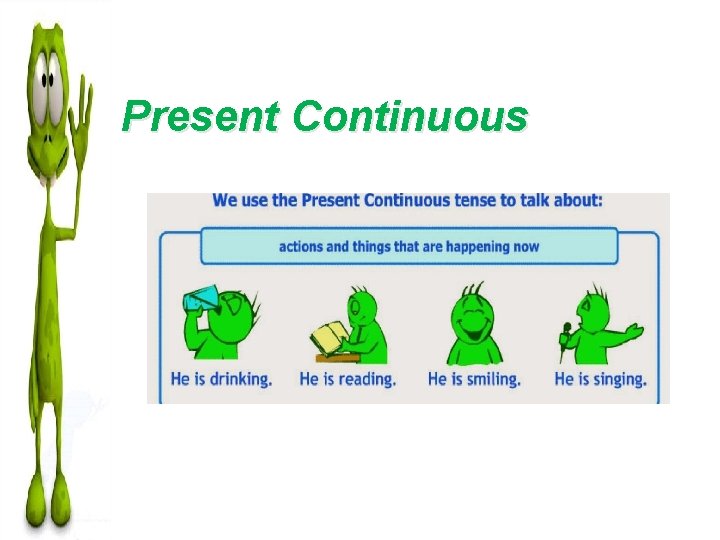 Present Continuous

We use the Present Continuous tense to talk about:

actions and things that are happening now

He is drinking. He is reading. He is smiling. He is singing.